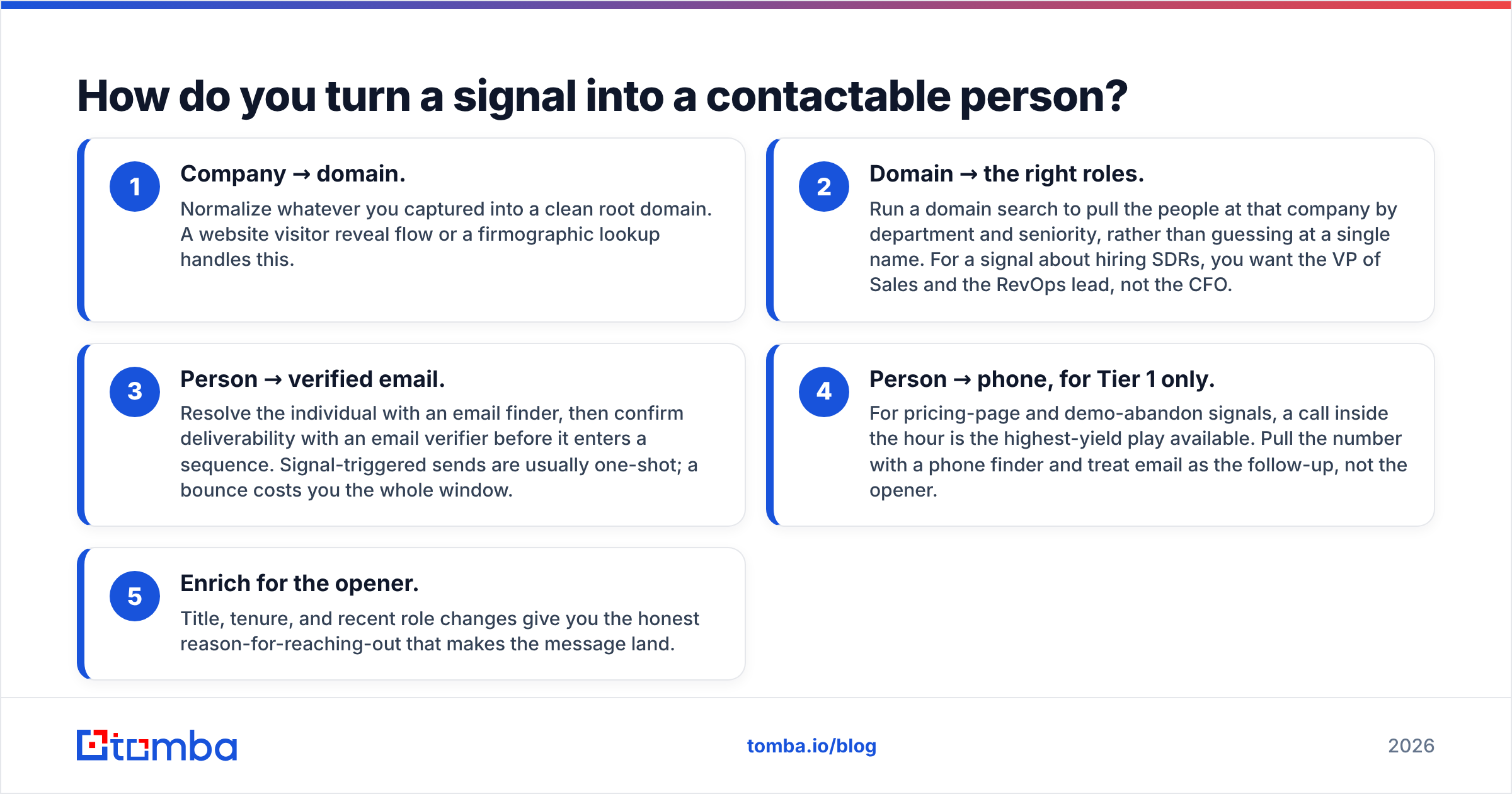 How do you turn a signal into a contactable person?

1
Company → domain.
Normalize whatever you captured into a clean root domain. A website visitor reveal flow or a firmographic lookup handles this.

2
Domain → the right roles.
Run a domain search to pull the people at that company by department and seniority, rather than guessing at a single name. For a signal about hiring SDRs, you want the VP of Sales and the RevOps lead, not the CFO.

3
Person → verified email.
Resolve the individual with an email finder, then confirm deliverability with an email verifier before it enters a sequence. Signal-triggered sends are usually one-shot; a bounce costs you the whole window.

4
Person → phone, for Tier 1 only.
For pricing-page and demo-abandon signals, a call inside the hour is the highest-yield play available. Pull the number with a phone finder and treat email as the follow-up, not the opener.

5
Enrich for the opener.
Title, tenure, and recent role changes give you the honest reason-for-reaching-out that makes the message land.

tomba

tomba.io/blog

2026